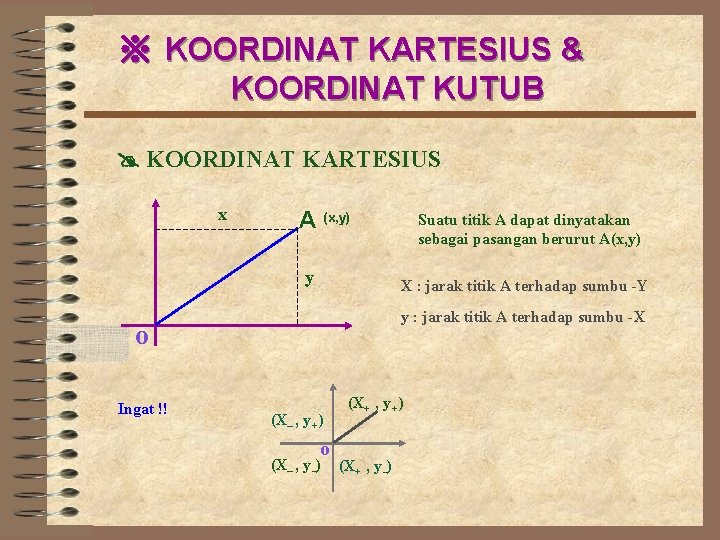 ※ KOORDINAT KARTESIUS & KOORDINAT KUTUB

KOORDINAT KARTESIUS

x

A (x,y)

y

O

Suatu titik A dapat dinyatakan sebagai pasangan berurut A(x,y)

X : jarak titik A terhadap sumbu -Y

y : jarak titik A terhadap sumbu -X

Ingat !!

$(X_+ , y_+)$

$(X_- , y_+)$

o

$(X_- , y_-)$

$(X_+ , y_-)$